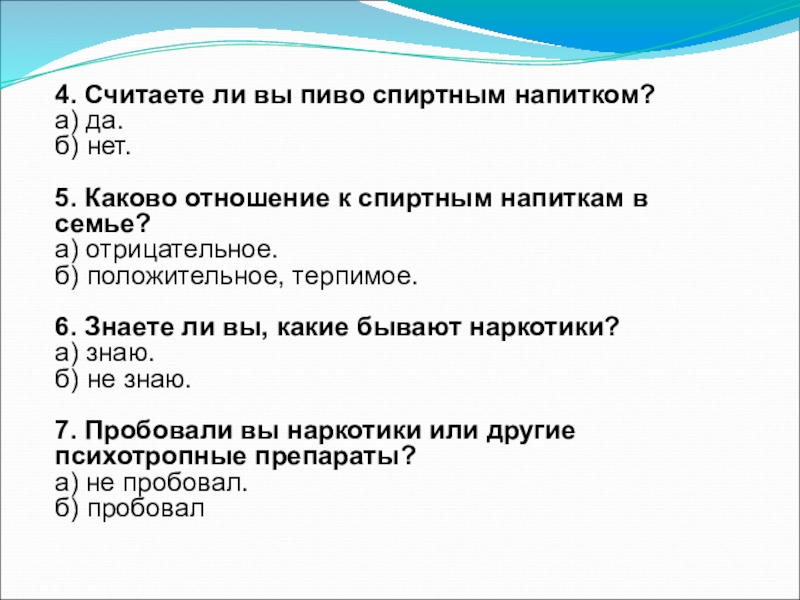 4. Считаете ли вы пиво спиртным напитком?
а) да.
б) нет.

5. Каково отношение к спиртным напиткам в семье?
а) отрицательное.
б) положительное, терпимое.

6. Знаете ли вы, какие бывают наркотики?
а) знаю.
б) не знаю.

7. Пробовали вы наркотики или другие психотропные препараты?
а) не пробовал.
б) пробовал